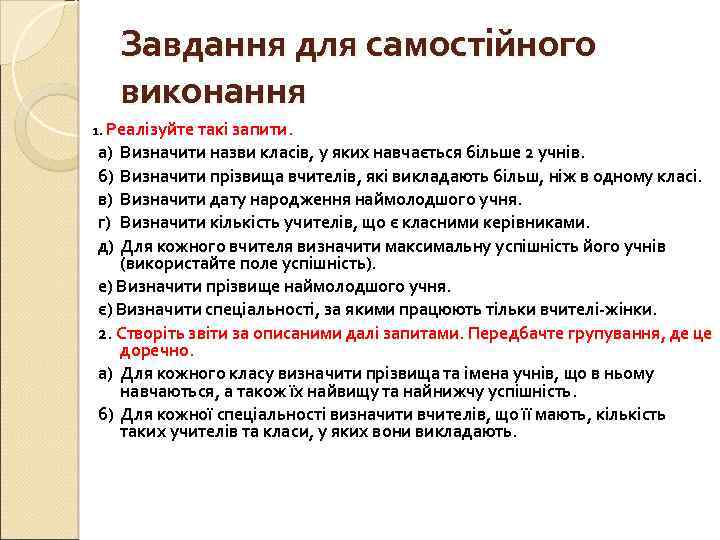 Завдання для самостійного виконання

1. Реалізуйте такі запити.

а) Визначити назви класів, у яких навчається більше 2 учнів.

б) Визначити прізвища вчителів, які викладають більш, ніж в одному класі.

в) Визначити дату народження наймолодшого учня.

г) Визначити кількість учителів, що є класними керівниками.

д) Для кожного вчителя визначити максимальну успішність його учнів (використайте поле успішність).

е) Визначити прізвище наймолодшого учня.

є) Визначити спеціальності, за якими працюють тільки вчителі-жінки.

2. Створіть звіти за описаними далі запитами. Передбачте групування, де це доречно.

а) Для кожного класу визначити прізвища та імена учнів, що в ньому навчаються, а також їх найвищу та найнижчу успішність.

б) Для кожної спеціальності визначити вчителів, що її мають, кількість таких учителів та класи, у яких вони викладають.